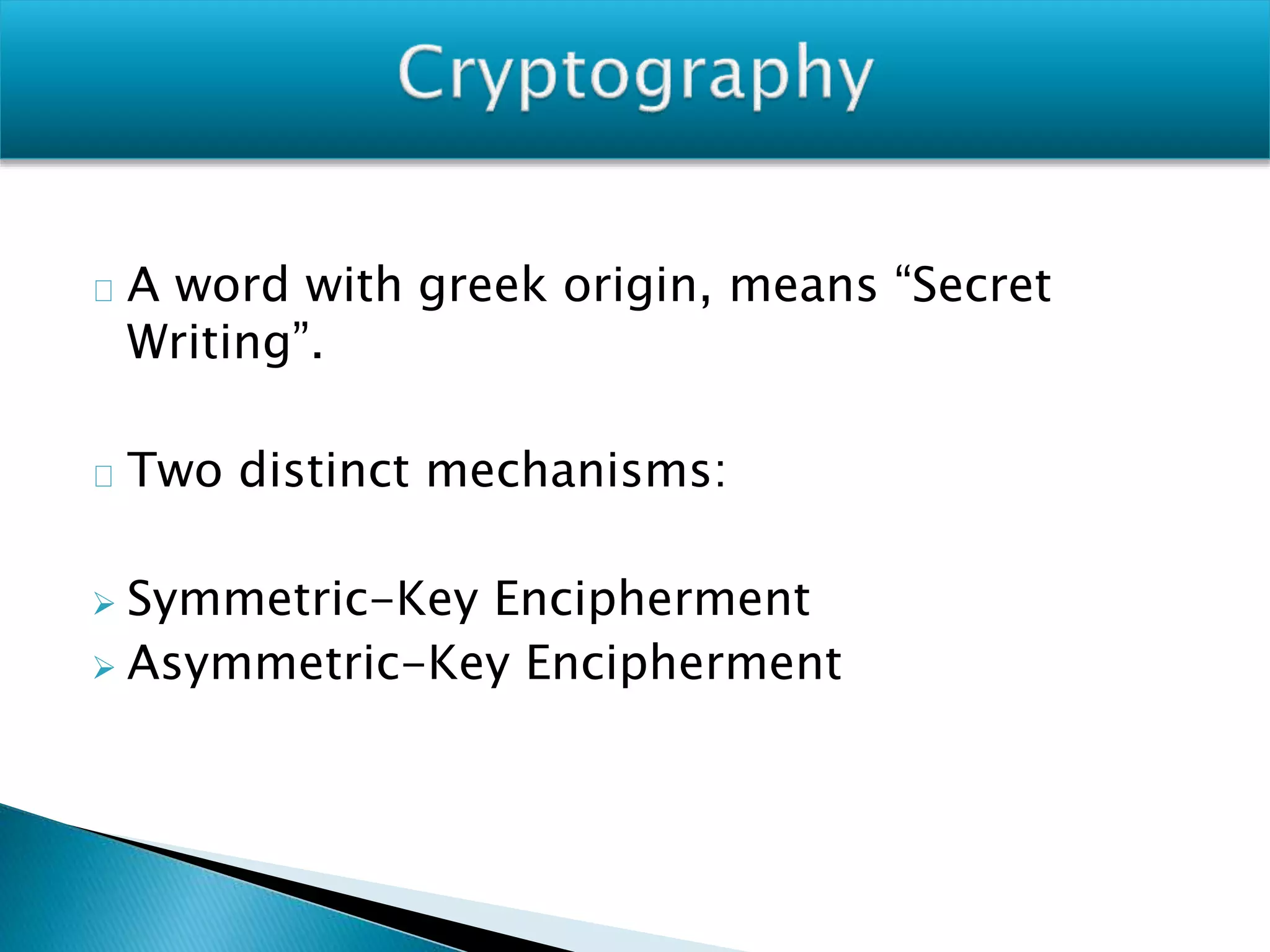 Cryptography

A word with greek origin, means “Secret Writing”.

Two distinct mechanisms:

Symmetric-Key Encipherment
Asymmetric-Key Encipherment